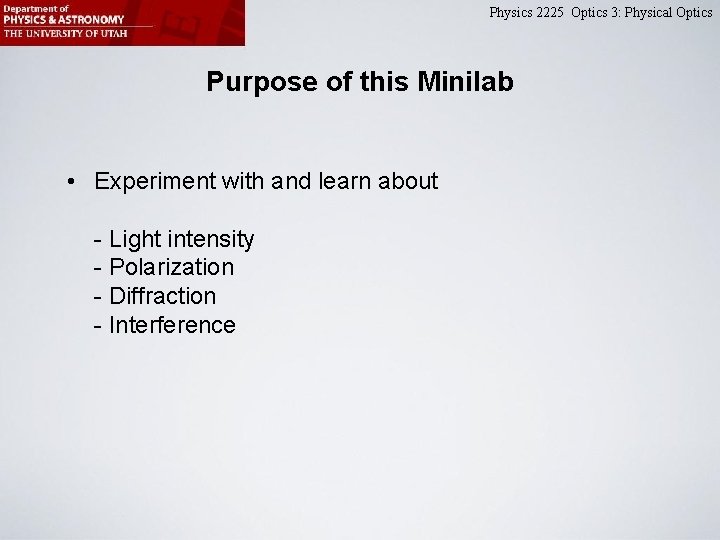 Department of
PHYSICS & ASTRONOMY
THE UNIVERSITY OF UTAH

Physics 2225 Optics 3: Physical Optics

Purpose of this Minilab

• Experiment with and learn about

- Light intensity
- Polarization
- Diffraction
- Interference